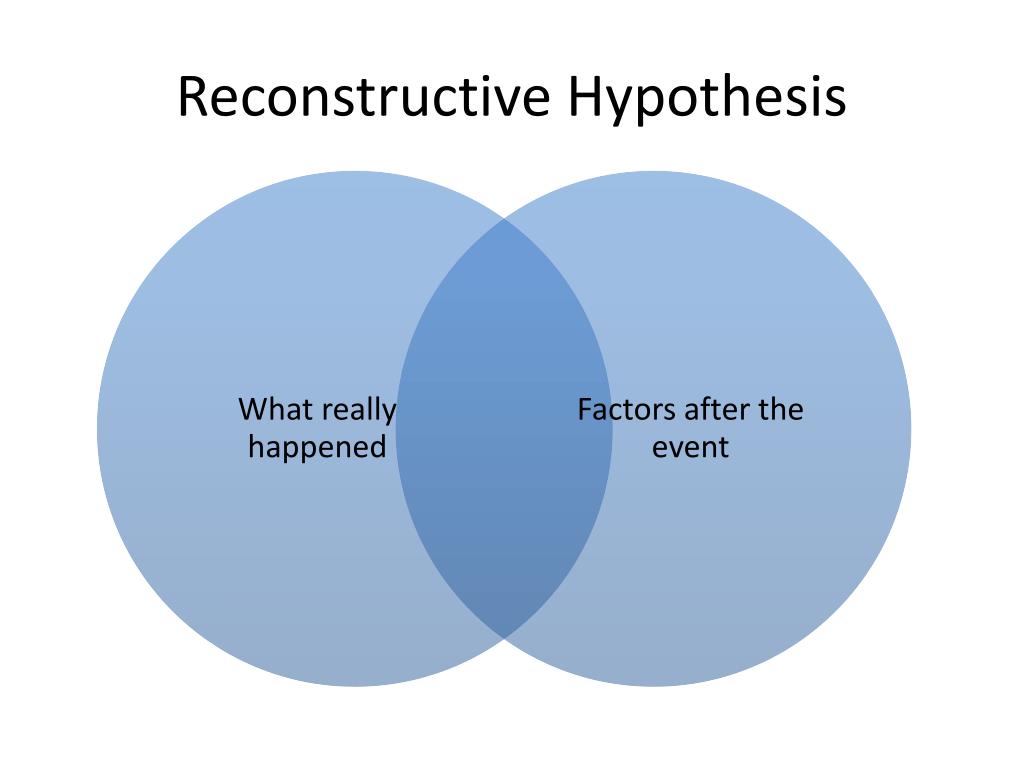 Reconstructive Hypothesis

What really happened

Factors after the event